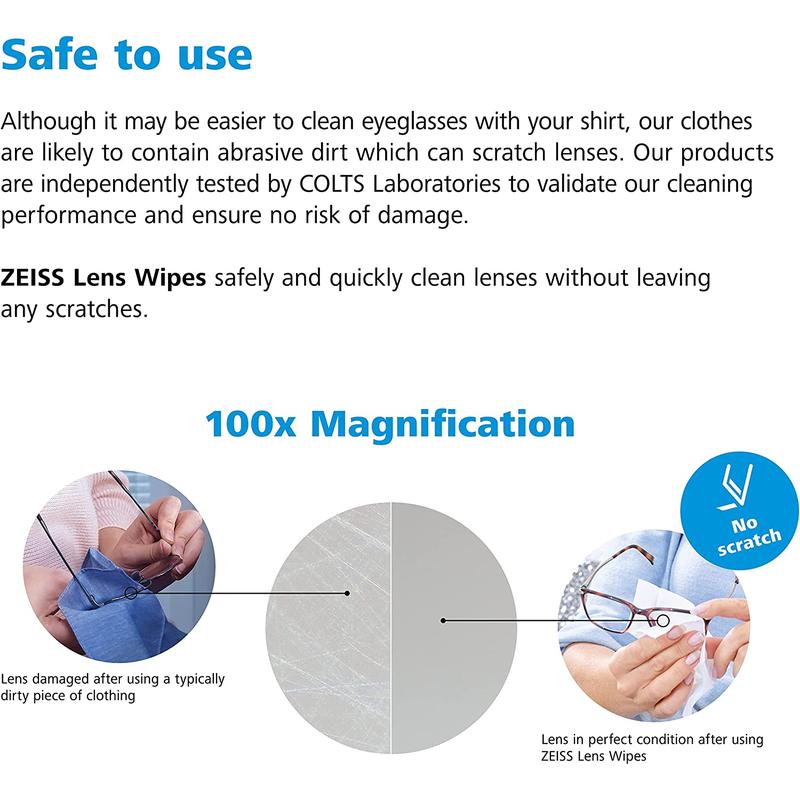 Safe to use

Although it may be easier to clean eyeglasses with your shirt, our clothes are likely to contain abrasive dirt which can scratch lenses. Our products are independently tested by COLTS Laboratories to validate our cleaning performance and ensure no risk of damage.

ZEISS Lens Wipes safely and quickly clean lenses without leaving any scratches.

100x Magnification

No scratch

Lens damaged after using a typically dirty piece of clothing

Lens in perfect condition after using ZEISS Lens Wipes